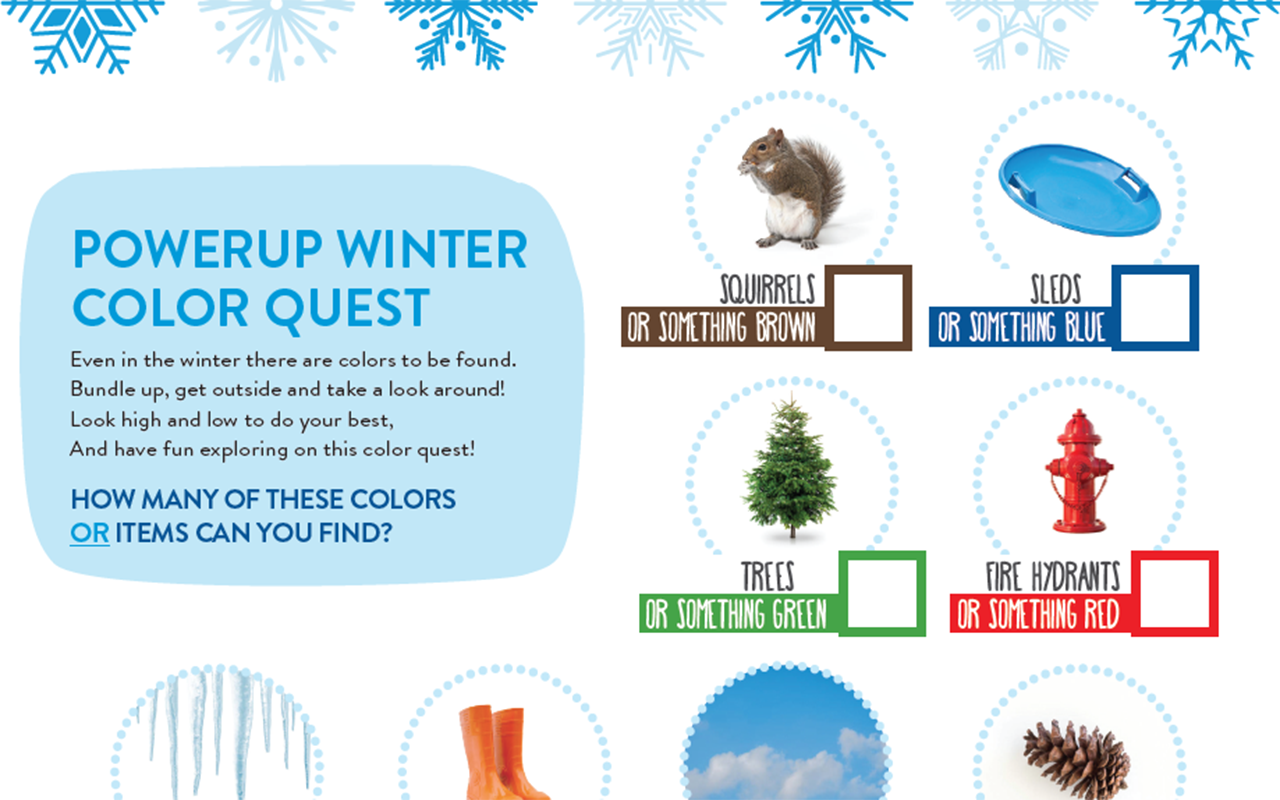 POWERUP WINTER COLOR QUEST

Even in the winter there are colors to be found.
Bundle up, get outside and take a look around!
Look high and low to do your best,
And have fun exploring on this color quest!

HOW MANY OF THESE COLORS OR ITEMS CAN YOU FIND?

SQUIRRELS
OR SOMETHING BROWN

SLEDS
OR SOMETHING BLUE

TREES
OR SOMETHING GREEN

FIRE HYDRANTS
OR SOMETHING RED